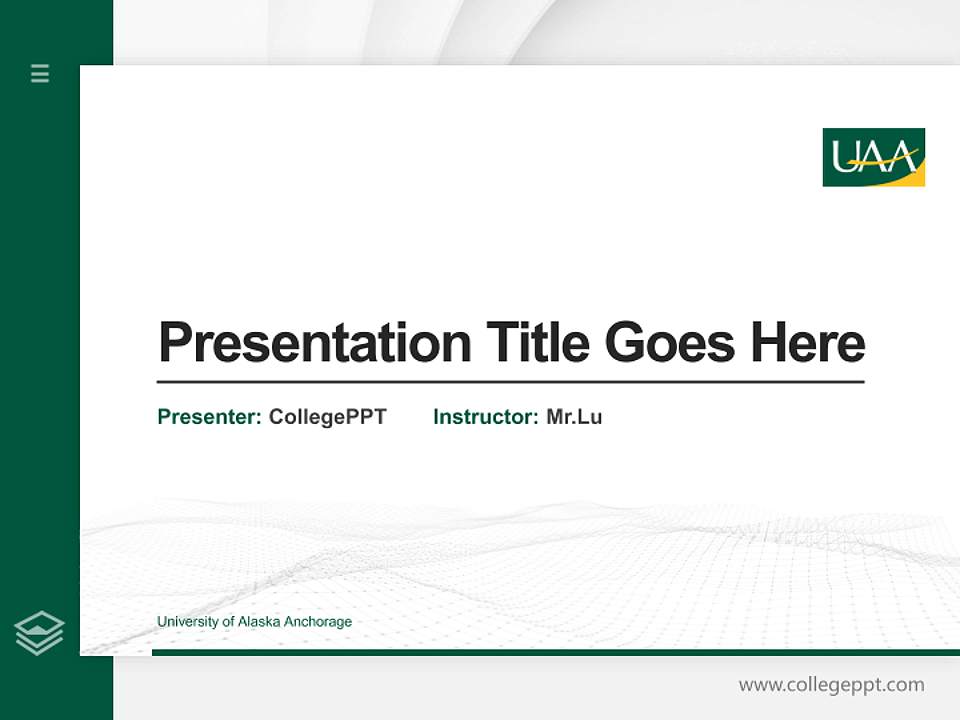 UAA

Presentation Title Goes Here

Presenter: CollegePPT Instructor: Mr.Lu

University of Alaska Anchorage

www.collegeppt.com